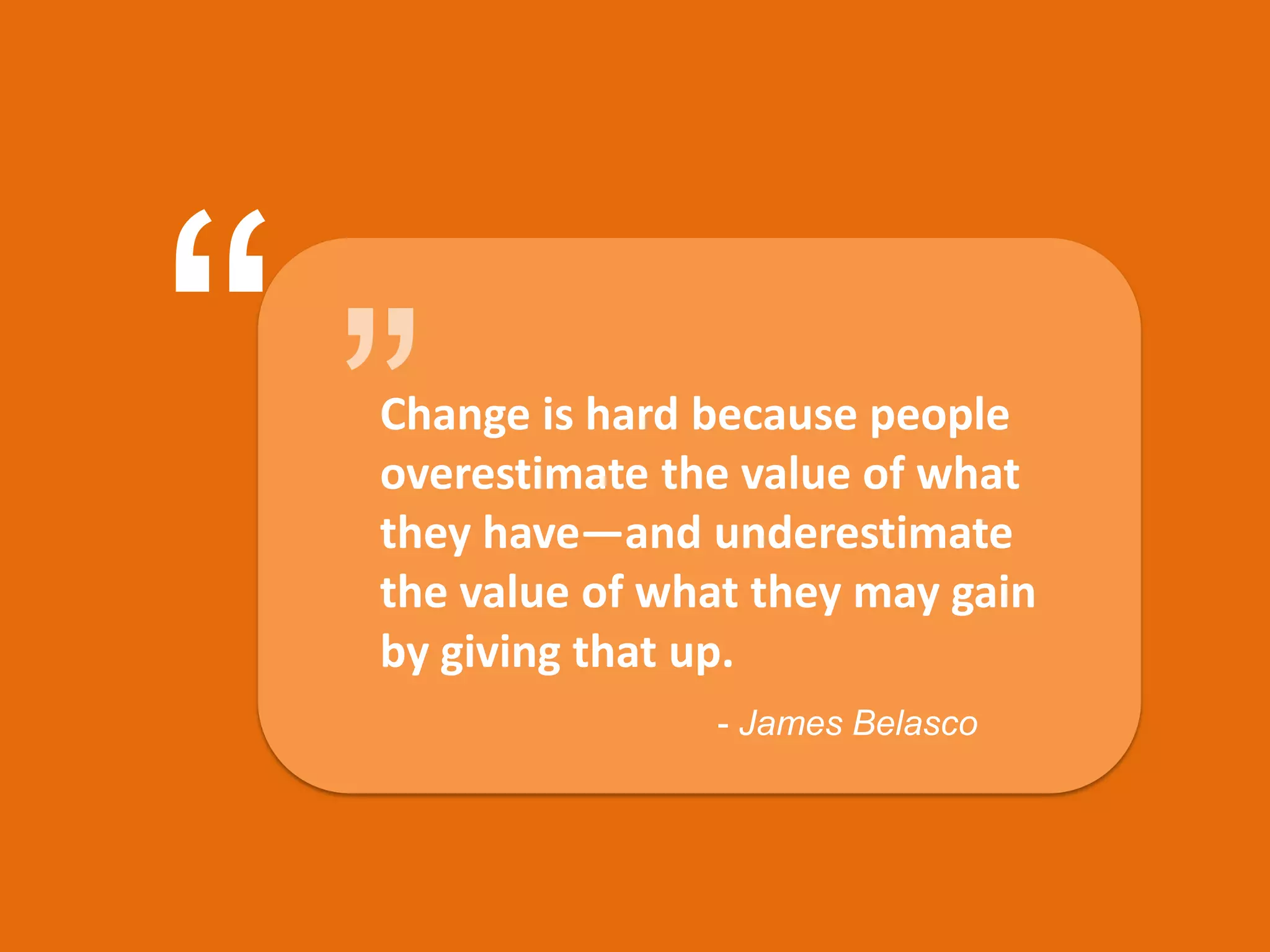 “

”

Change is hard because people overestimate the value of what they have—and underestimate the value of what they may gain by giving that up.

- James Belasco